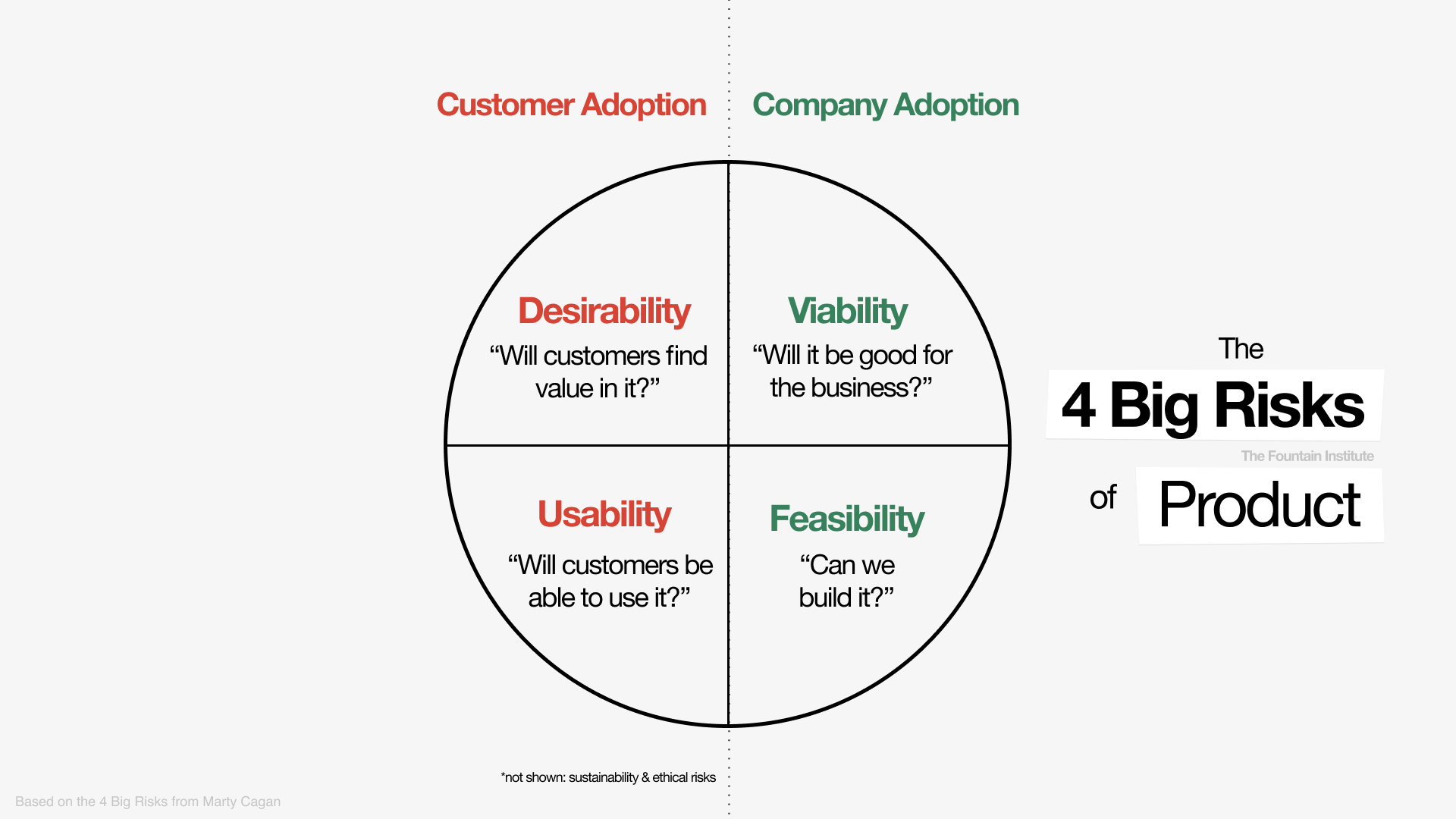 Customer Adoption

Company Adoption

Desirability
“Will customers find value in it?”

Viability
“Will it be good for the business?”

Usability
“Will customers be able to use it?”

Feasibility
“Can we build it?”

The
4 Big Risks
The Fountain Institute
of Product

*not shown: sustainability & ethical risks

Based on the 4 Big Risks from Marty Cagan